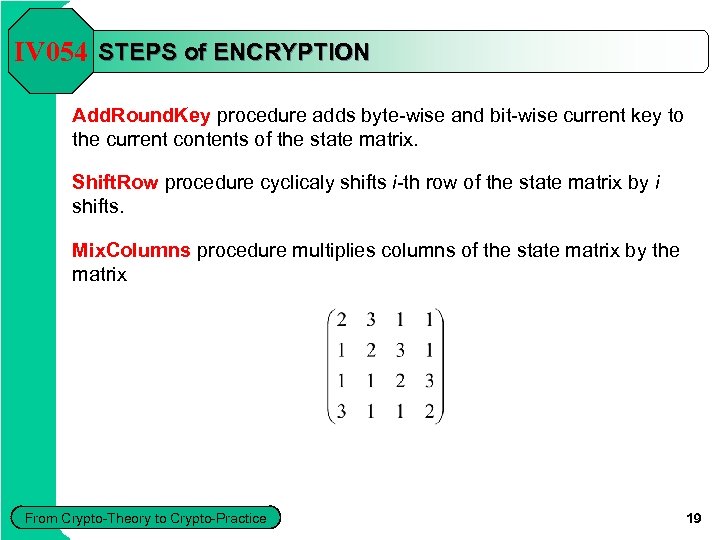 IV054 STEPS of ENCRYPTION

AddRoundKey procedure adds byte-wise and bit-wise current key to the current contents of the state matrix.

ShiftRow procedure cyclicaly shifts $i$-th row of the state matrix by $i$ shifts.

MixColumns procedure multiplies columns of the state matrix by the matrix

$\begin{pmatrix} 2 & 3 & 1 & 1 \\ 1 & 2 & 3 & 1 \\ 1 & 1 & 2 & 3 \\ 3 & 1 & 1 & 2 \end{pmatrix}$

From Crypto-Theory to Crypto-Practice

19